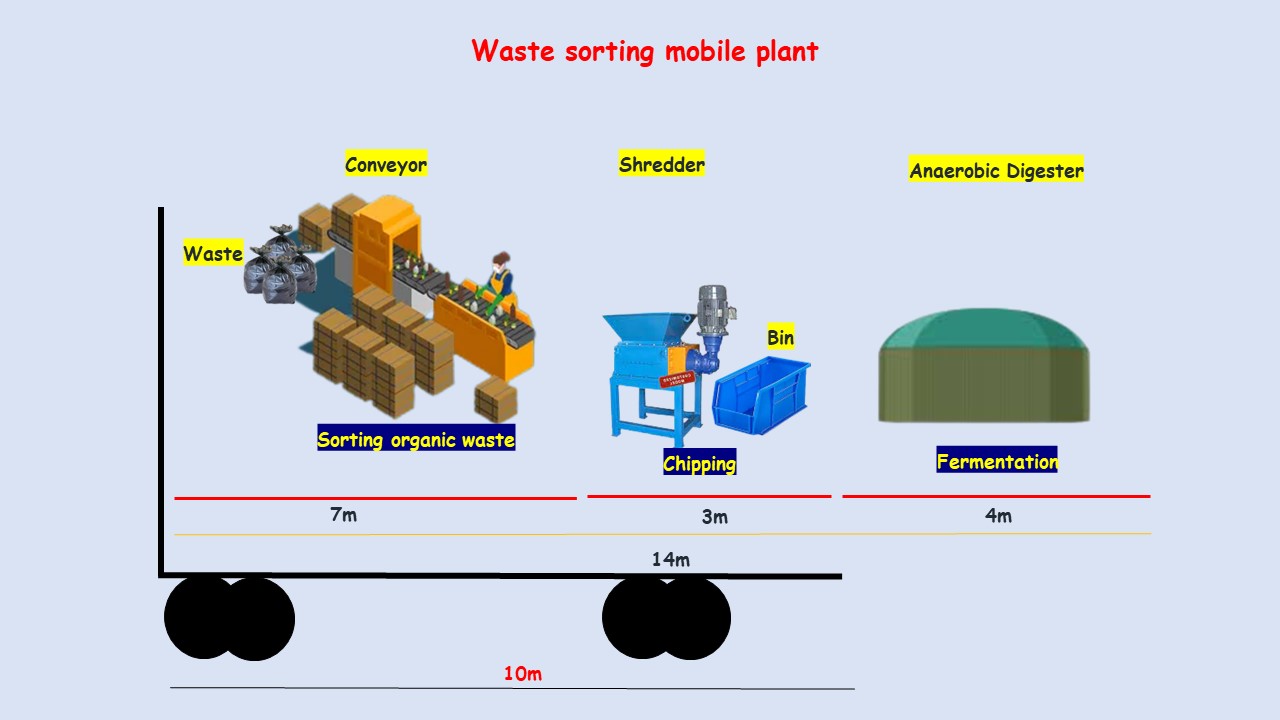 Waste sorting mobile plant

Conveyor

Shredder

Anaerobic Digester

Waste

Bin

Sorting organic waste

Chipping

Fermentation

7m

3m

4m

14m

10m